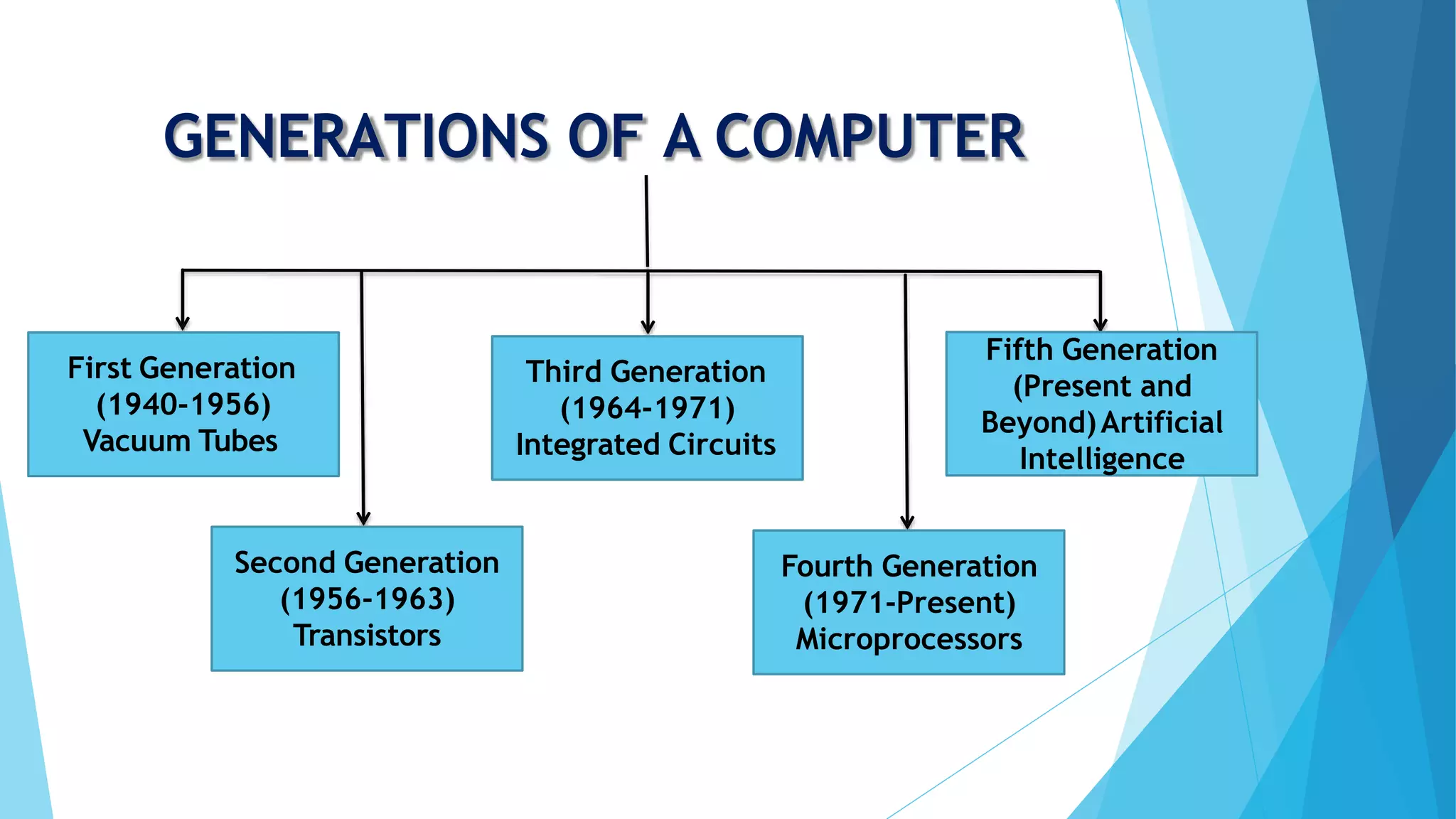 GENERATIONS OF A COMPUTER

First Generation (1940-1956) Vacuum Tubes

Second Generation (1956-1963) Transistors

Third Generation (1964-1971) Integrated Circuits

Fourth Generation (1971-Present) Microprocessors

Fifth Generation (Present and Beyond) Artificial Intelligence